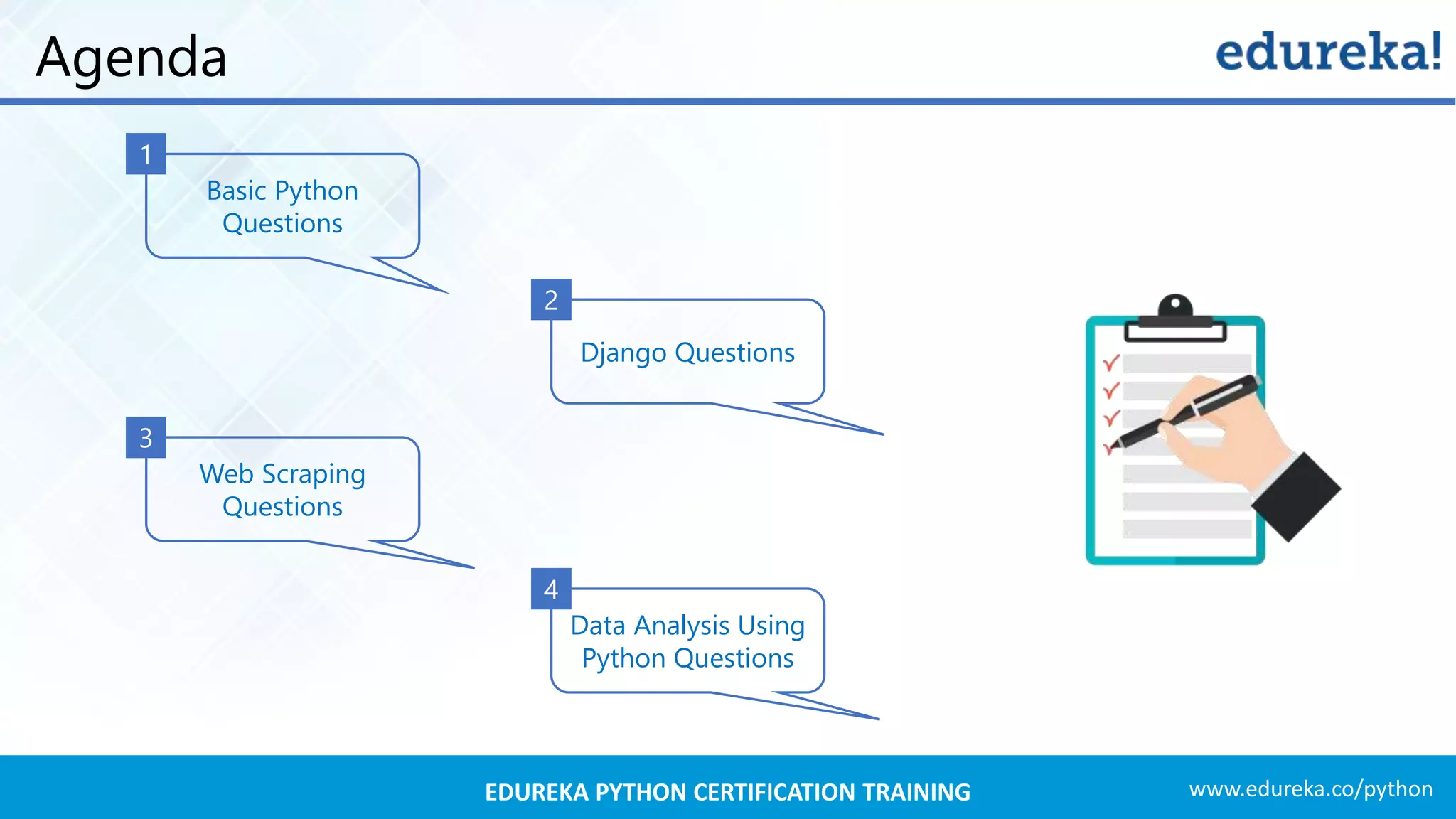 Agenda

edureka!

1
Basic Python Questions

2
Django Questions

3
Web Scraping Questions

4
Data Analysis Using Python Questions

EDUREKA PYTHON CERTIFICATION TRAINING

www.edureka.co/python